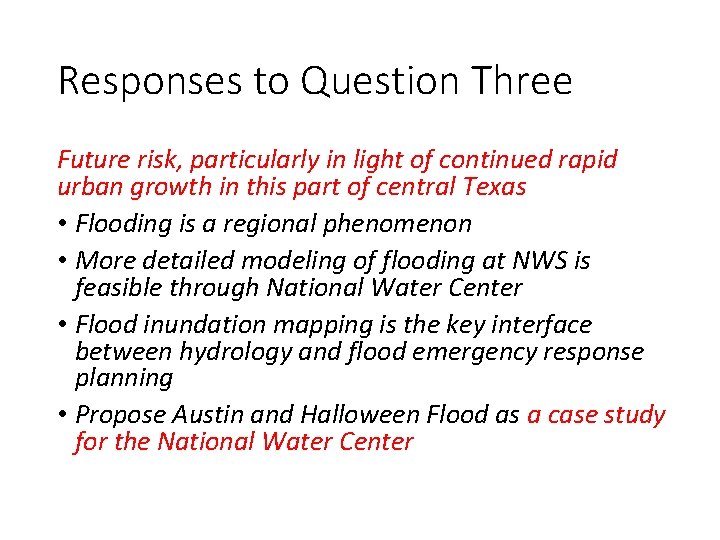 Responses to Question Three

Future risk, particularly in light of continued rapid urban growth in this part of central Texas

• Flooding is a regional phenomenon
• More detailed modeling of flooding at NWS is feasible through National Water Center
• Flood inundation mapping is the key interface between hydrology and flood emergency response planning
• Propose Austin and Halloween Flood as a case study for the National Water Center